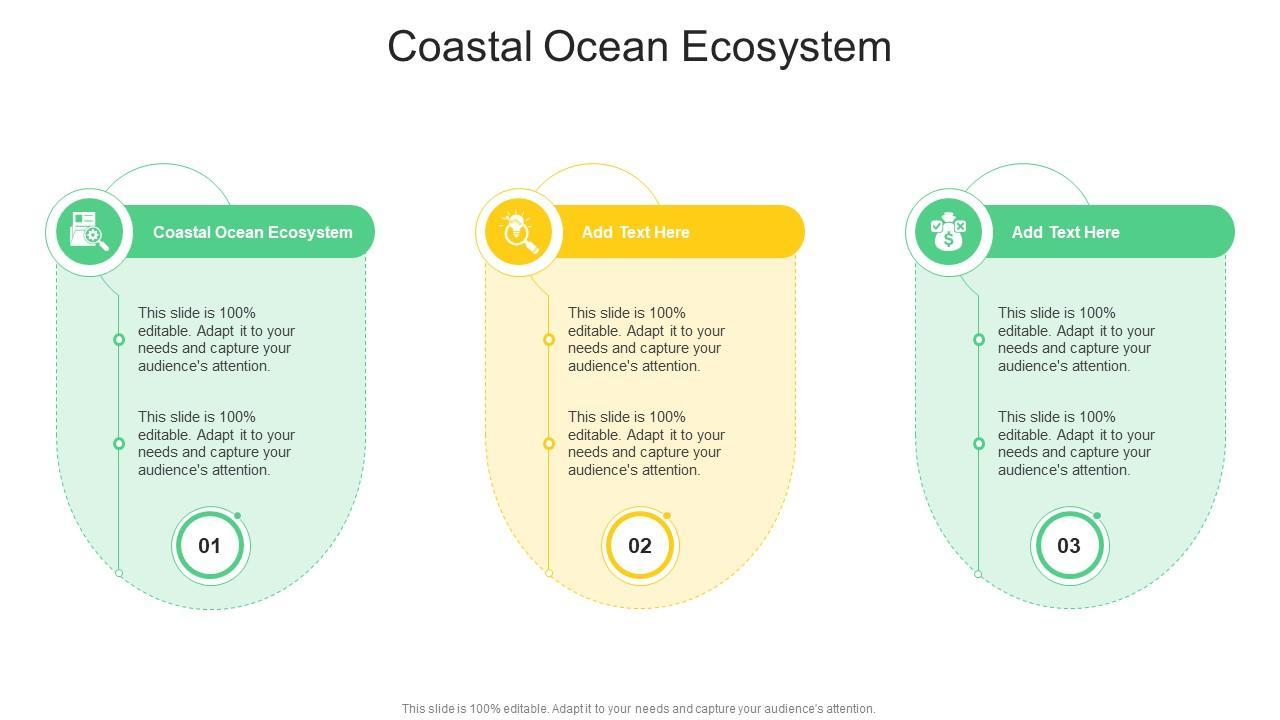 Coastal Ocean Ecosystem

Coastal Ocean Ecosystem

This slide is 100% editable. Adapt it to your needs and capture your audience's attention.

This slide is 100% editable. Adapt it to your needs and capture your audience's attention.

01

Add Text Here

This slide is 100% editable. Adapt it to your needs and capture your audience's attention.

This slide is 100% editable. Adapt it to your needs and capture your audience's attention.

02

Add Text Here

This slide is 100% editable. Adapt it to your needs and capture your audience's attention.

This slide is 100% editable. Adapt it to your needs and capture your audience's attention.

03

This slide is 100% editable. Adapt it to your needs and capture your audience's attention.